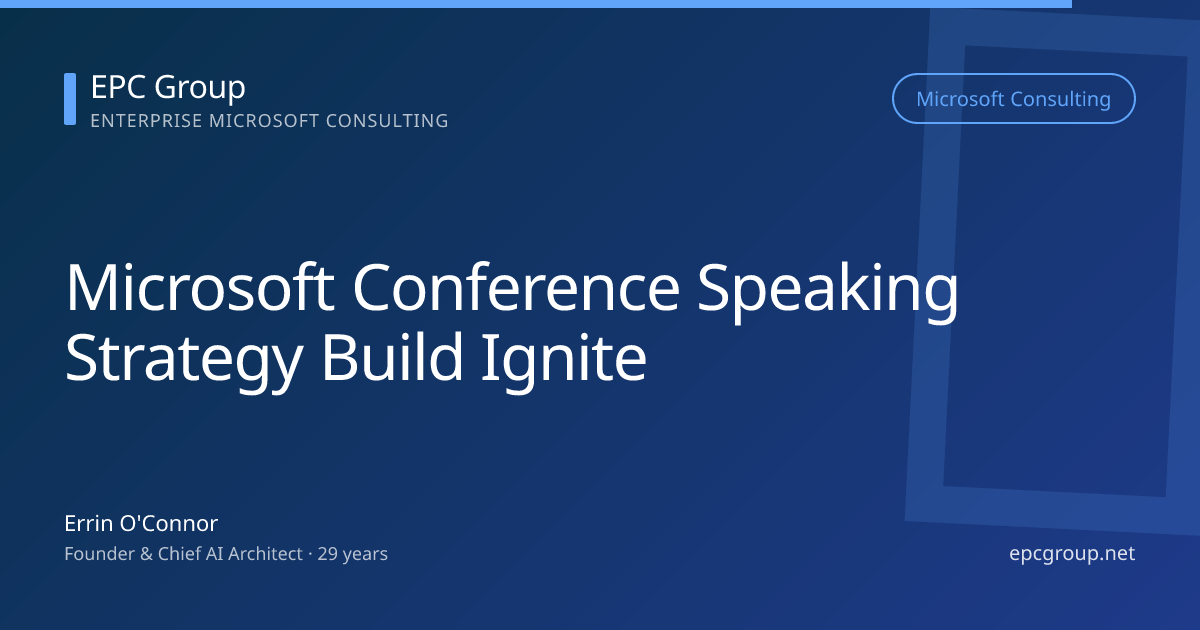 EPC Group
ENTERPRISE MICROSOFT CONSULTING

Microsoft Consulting

Microsoft Conference Speaking Strategy Build Ignite

Errin O'Connor
Founder & Chief AI Architect · 29 years

epcgroup.net